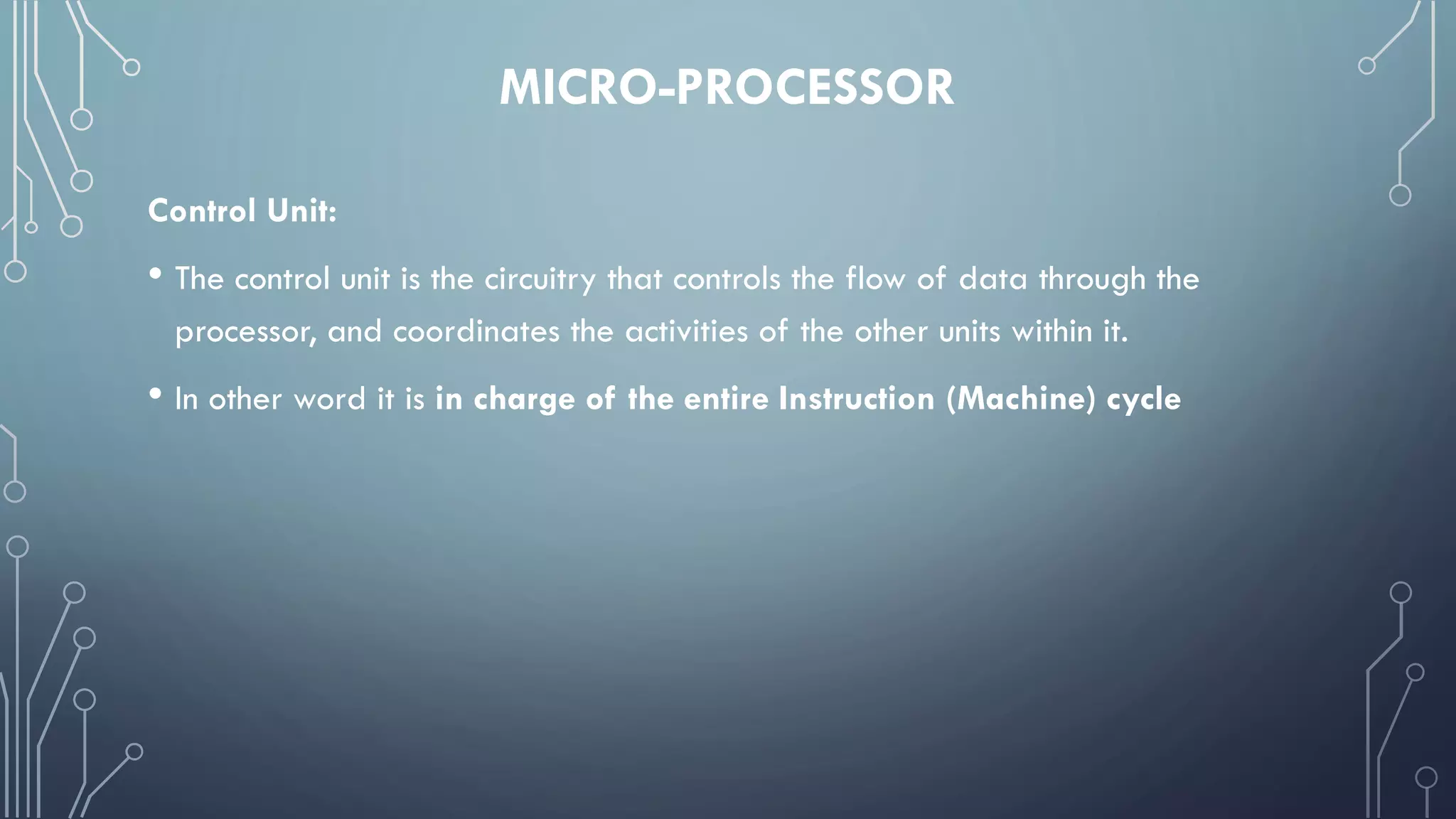 MICRO-PROCESSOR

Control Unit:

• The control unit is the circuitry that controls the flow of data through the processor, and coordinates the activities of the other units within it.

• In other word it is in charge of the entire Instruction (Machine) cycle